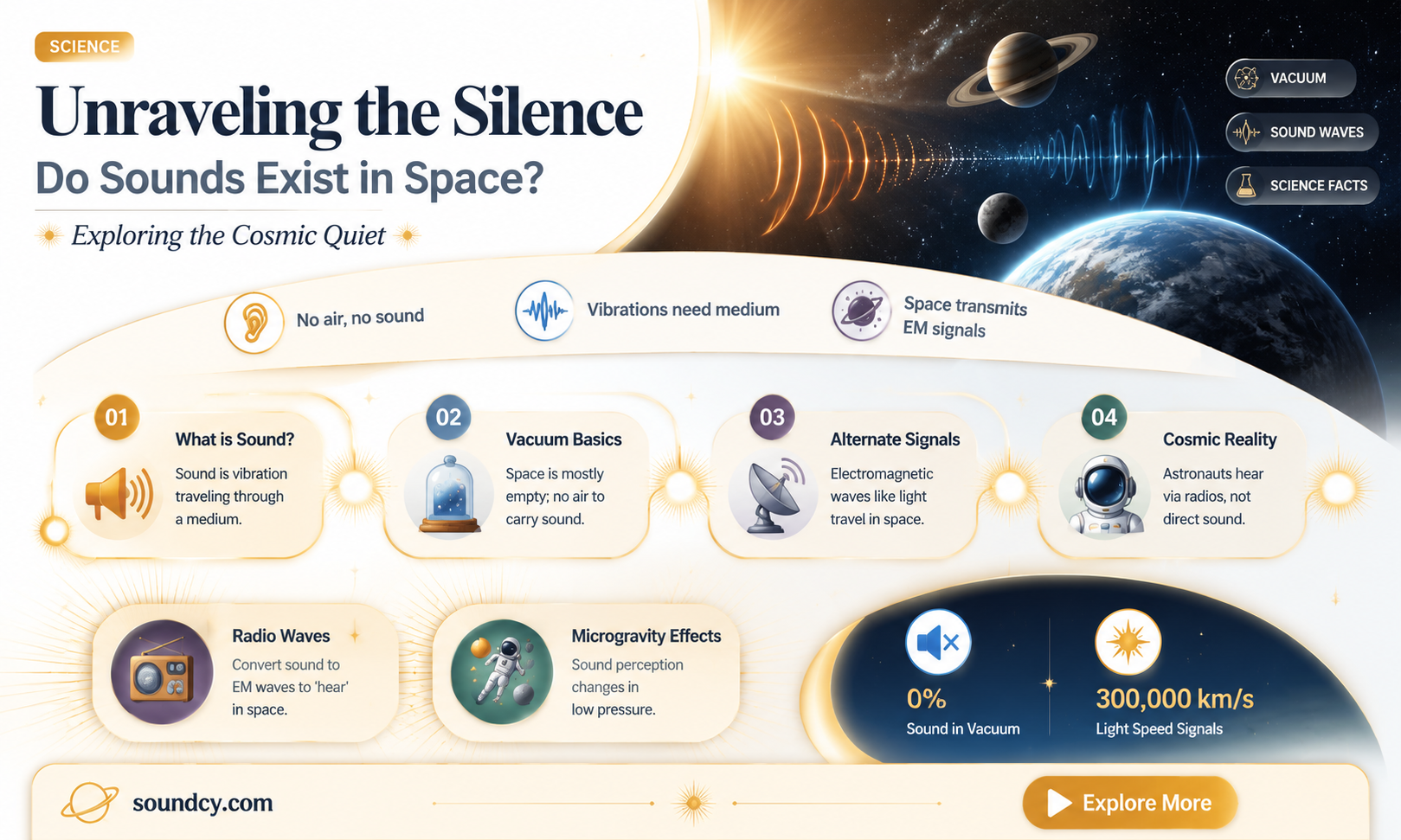 SCIENCE

Unraveling the Silence
Do Sounds Exist in Space?

Exploring the Cosmic Quiet

VACUUM
SOUND WAVES
SCIENCE FACTS

No air, no sound

Vibrations need medium

Space transmits EM signals

01
What is Sound?
Sound is vibration traveling through a medium.

02
Vacuum Basics
Space is mostly empty; no air to carry sound.

03
Alternate Signals
Electromagnetic waves like light travel in space.

04
Cosmic Reality
Astronauts hear via radios, not direct sound.

Radio Waves
Convert sound to EM waves to 'hear' in space.

Microgravity Effects
Sound perception changes in low pressure.

0%
Sound in Vacuum

300,000 km/s
Light Speed Signals

soundcy.com

Explore More